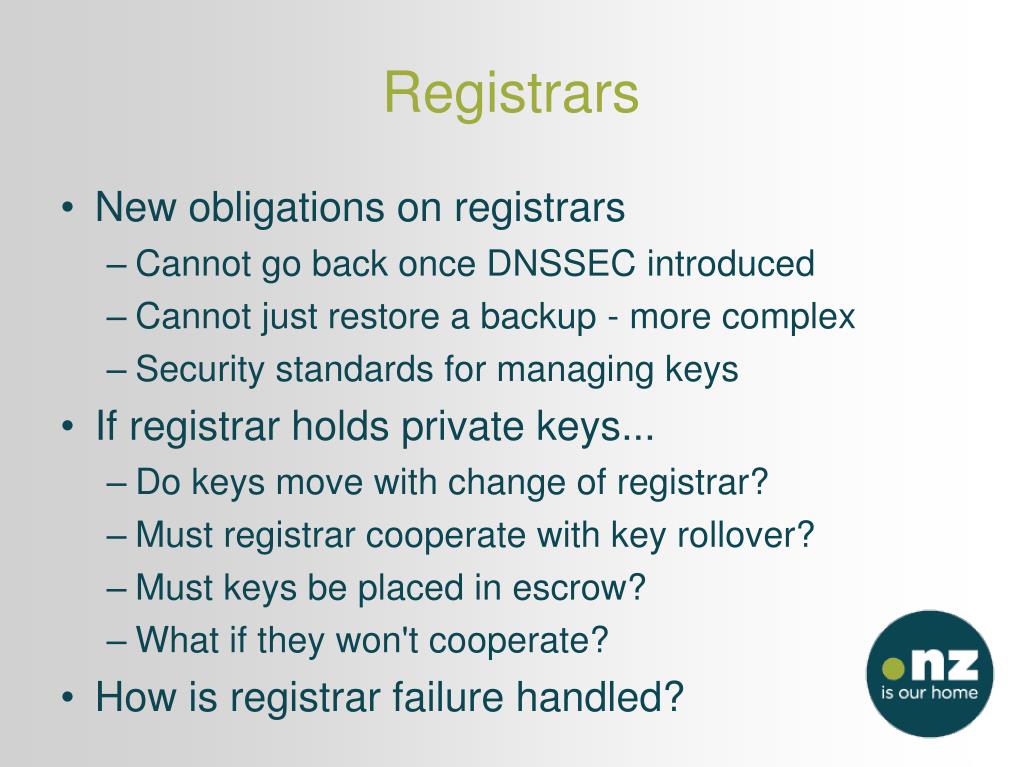 Registrars

• New obligations on registrars
– Cannot go back once DNSSEC introduced
– Cannot just restore a backup - more complex
– Security standards for managing keys
• If registrar holds private keys...
– Do keys move with change of registrar?
– Must registrar cooperate with key rollover?
– Must keys be placed in escrow?
– What if they won't cooperate?
• How is registrar failure handled?

.nz
is our home